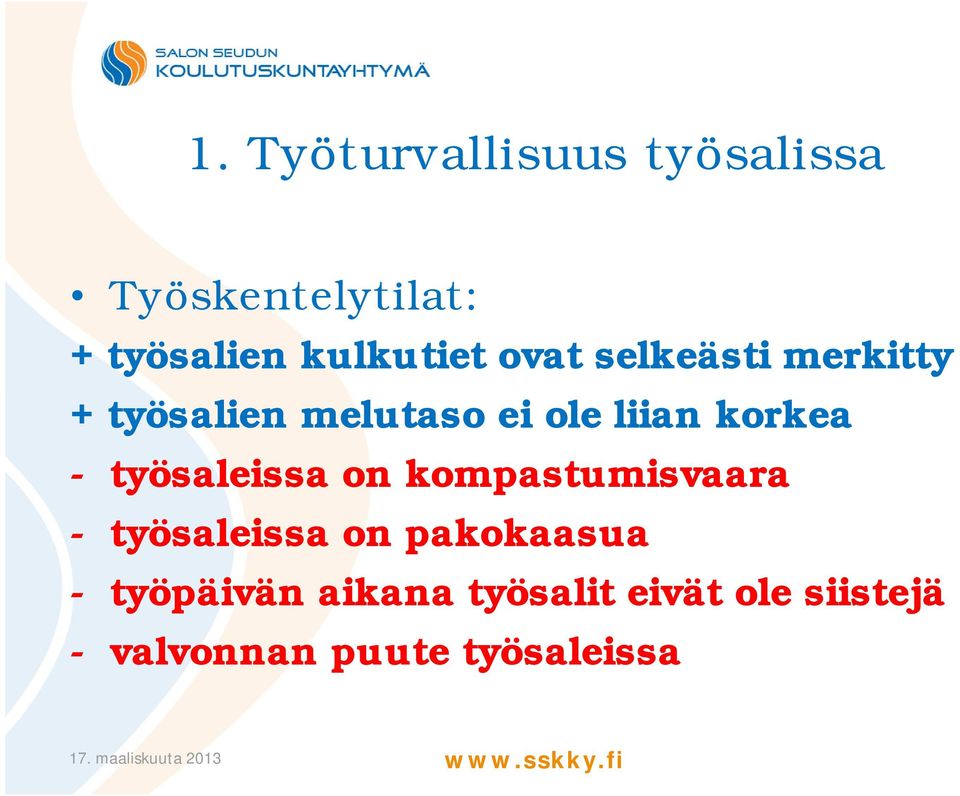 SALON SEUDUN
KOULUTUSKUNTAYHTYMÄ

1. Työturvallisuus työsalissa

• Työskentelytilat:
+ työsalien kulkutiet ovat selkeästi merkitty
+ työsalien melutaso ei ole liian korkea
- työsaleissa on kompastumisvaara
- työsaleissa on pakokaasua
- työpäivän aikana työsalit eivät ole siistejä
- valvonnan puute työsaleissa

17. maaliskuuta 2013

www.sskky.fi